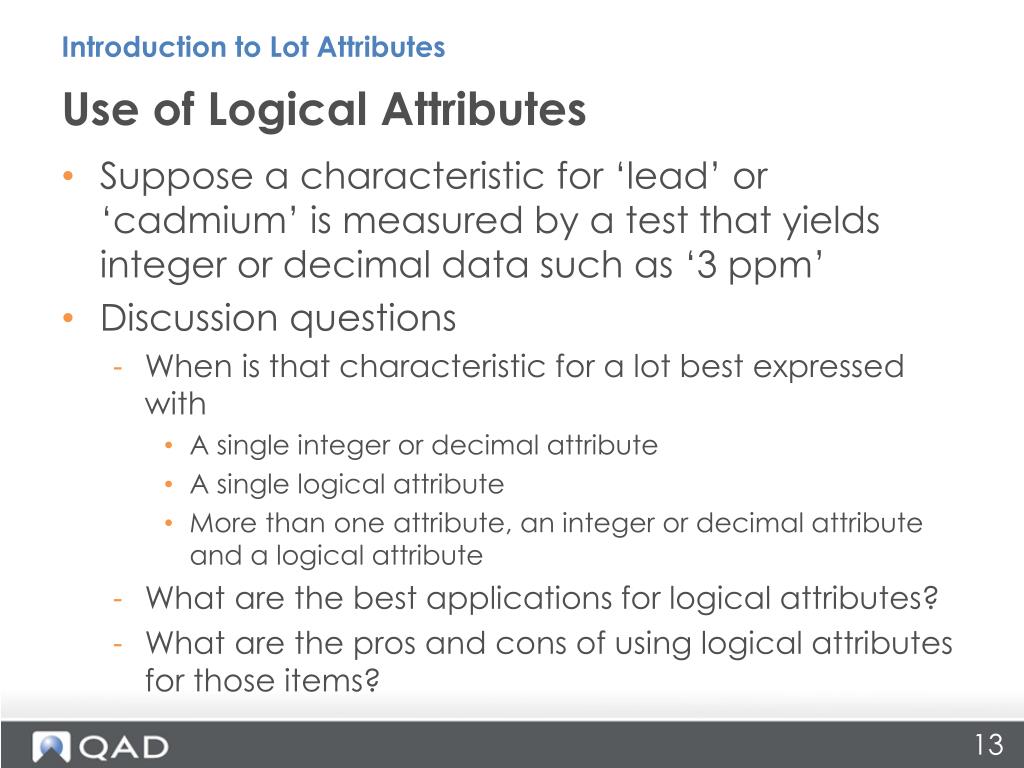 Introduction to Lot Attributes

Use of Logical Attributes

• Suppose a characteristic for ‘lead’ or ‘cadmium’ is measured by a test that yields integer or decimal data such as ‘3 ppm’
• Discussion questions
- When is that characteristic for a lot best expressed with
• A single integer or decimal attribute
• A single logical attribute
• More than one attribute, an integer or decimal attribute and a logical attribute
- What are the best applications for logical attributes?
- What are the pros and cons of using logical attributes for those items?

QAD

13